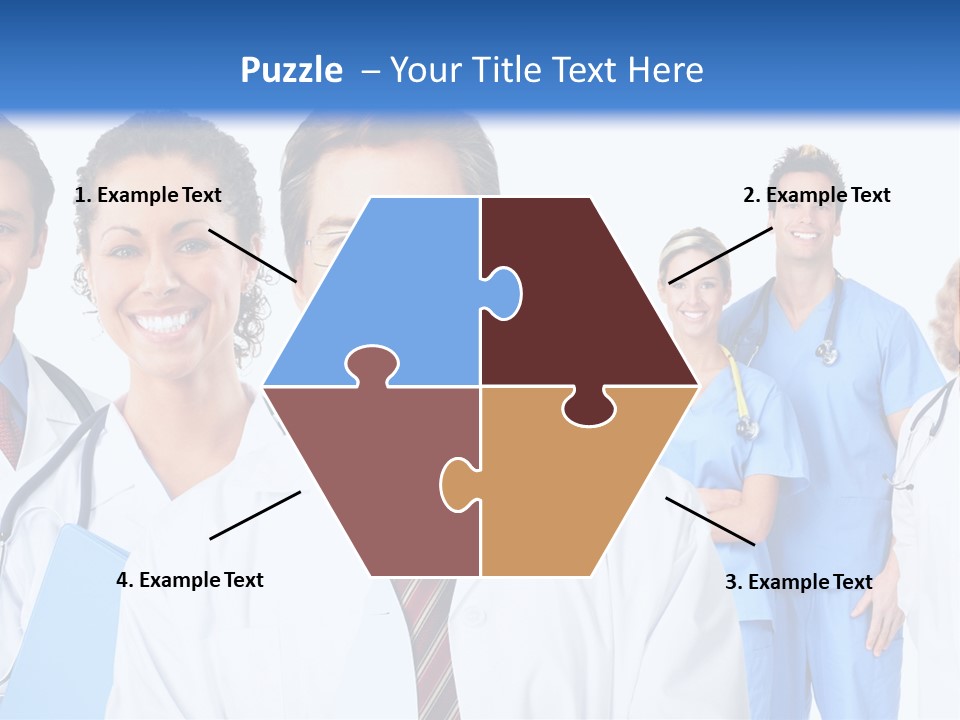 Puzzle – Your Title Text Here

1. Example Text

2. Example Text

4. Example Text

3. Example Text